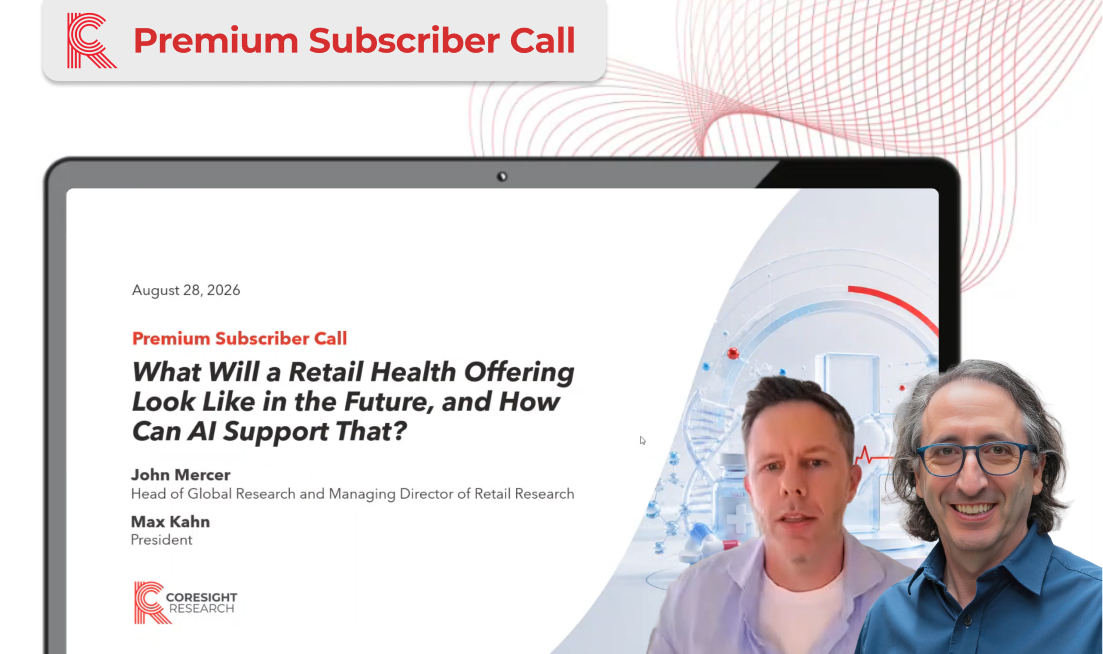 Premium Subscriber Call

August 28, 2026

Premium Subscriber Call

What Will a Retail Health Offering Look Like in the Future, and How Can AI Support That?

John Mercer
Head of Global Research and Managing Director of Retail Research

Max Kahn
President

CORESIGHT RESEARCH